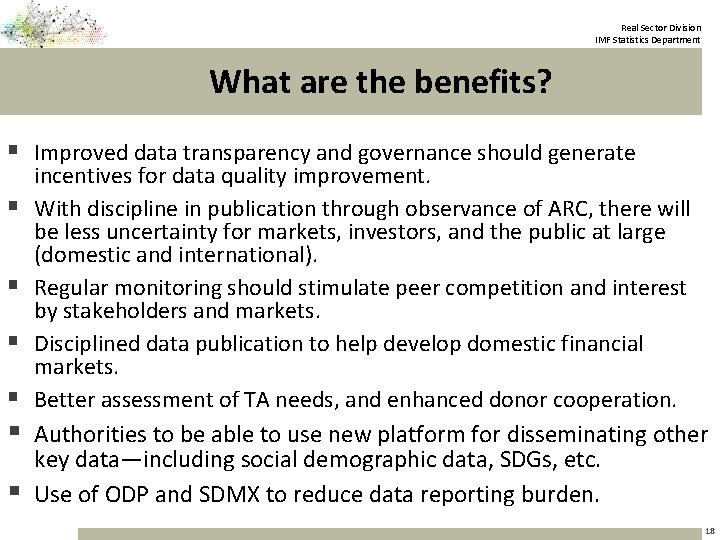 Real Sector Division
IMF Statistics Department

What are the benefits?

▪ Improved data transparency and governance should generate incentives for data quality improvement.

▪ With discipline in publication through observance of ARC, there will be less uncertainty for markets, investors, and the public at large (domestic and international).

▪ Regular monitoring should stimulate peer competition and interest by stakeholders and markets.

▪ Disciplined data publication to help develop domestic financial markets.

▪ Better assessment of TA needs, and enhanced donor cooperation.

▪ Authorities to be able to use new platform for disseminating other key data—including social demographic data, SDGs, etc.

▪ Use of ODP and SDMX to reduce data reporting burden.

18